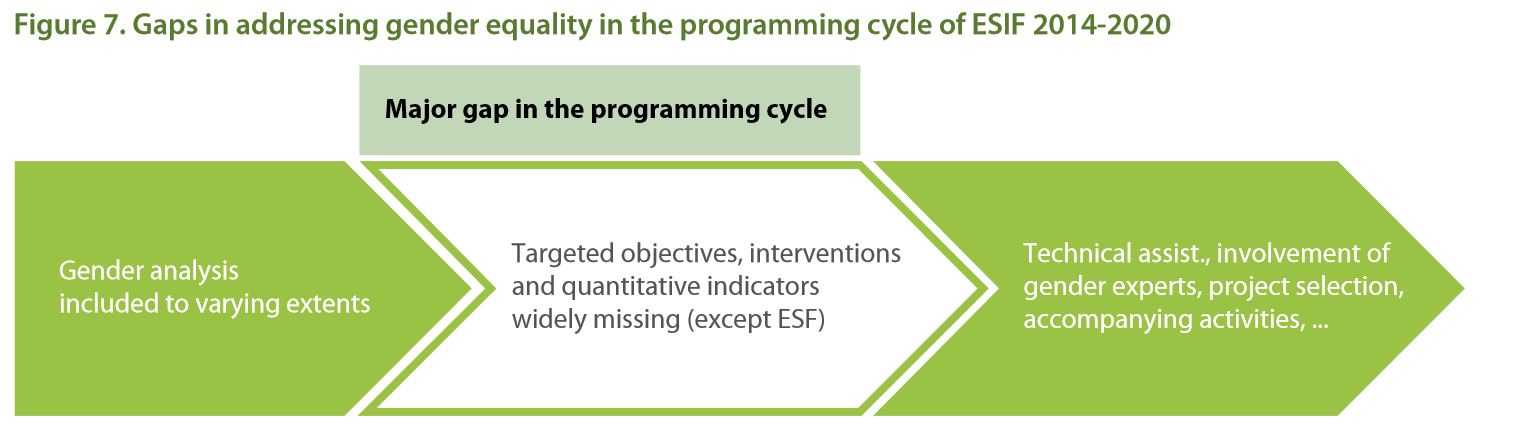 Figure 7. Gaps in addressing gender equality in the programming cycle of ESIF 2014-2020

Major gap in the programming cycle

Gender analysis included to varying extents

Targeted objectives, interventions and quantitative indicators widely missing (except ESF)

Technical assist., involvement of gender experts, project selection, accompanying activities, ...